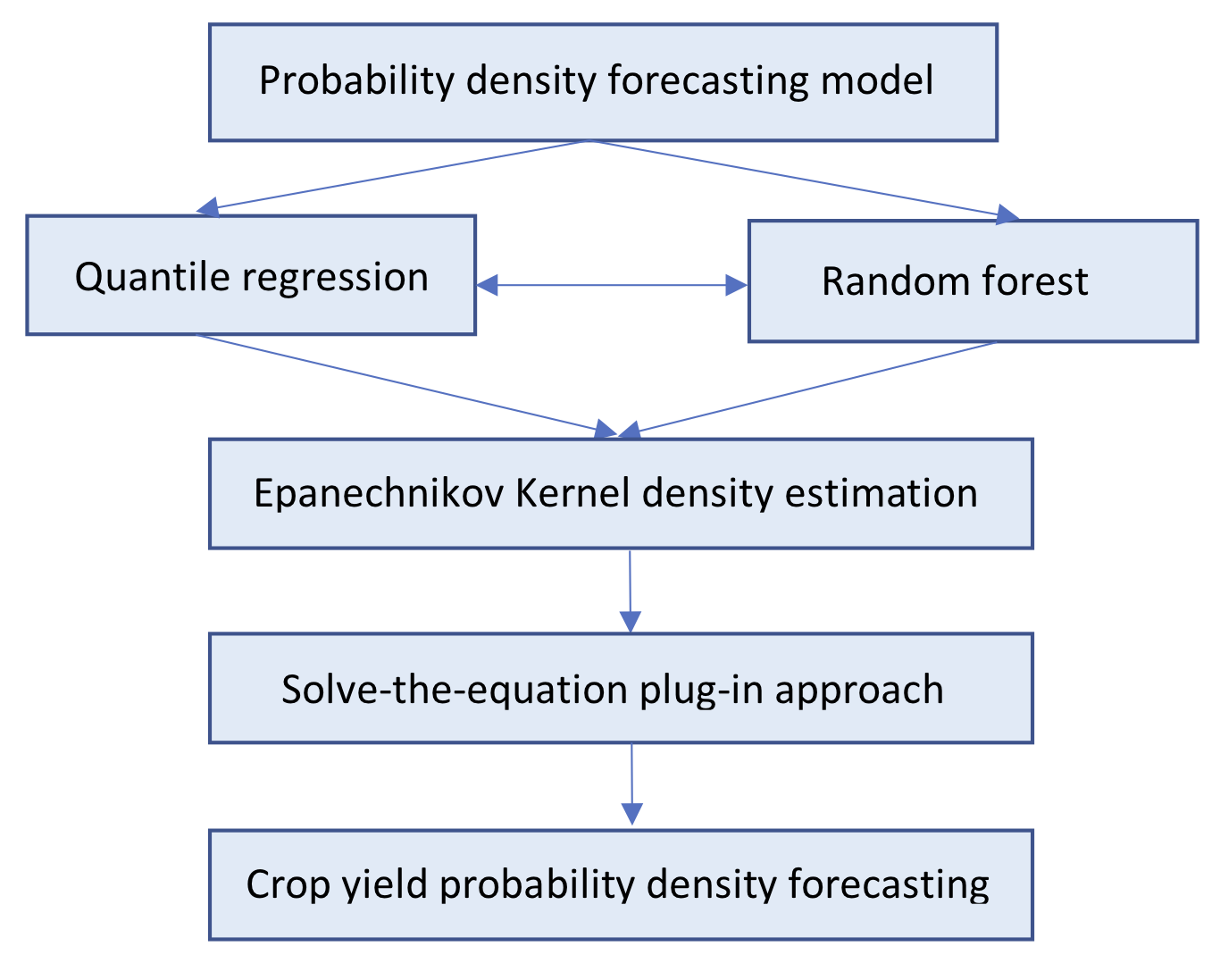 Probability density forecasting model

Quantile regression

Random forest

Epanechnikov Kernel density estimation

Solve-the-equation plug-in approach

Crop yield probability density forecasting